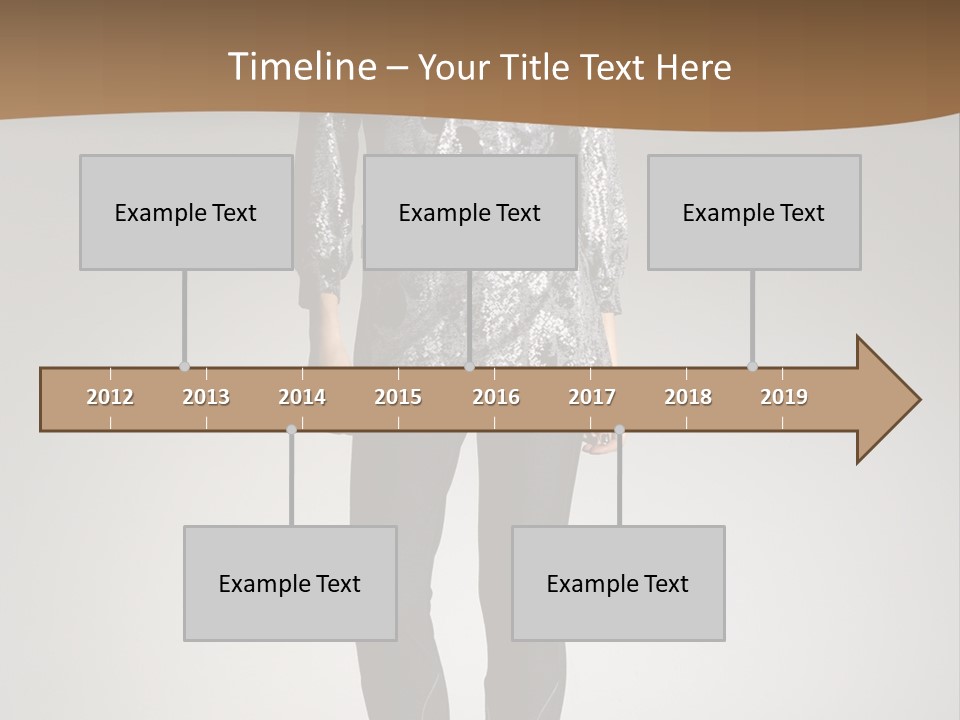 Timeline – Your Title Text Here

Example Text

Example Text

Example Text

2012 2013 2014 2015 2016 2017 2018 2019

Example Text

Example Text